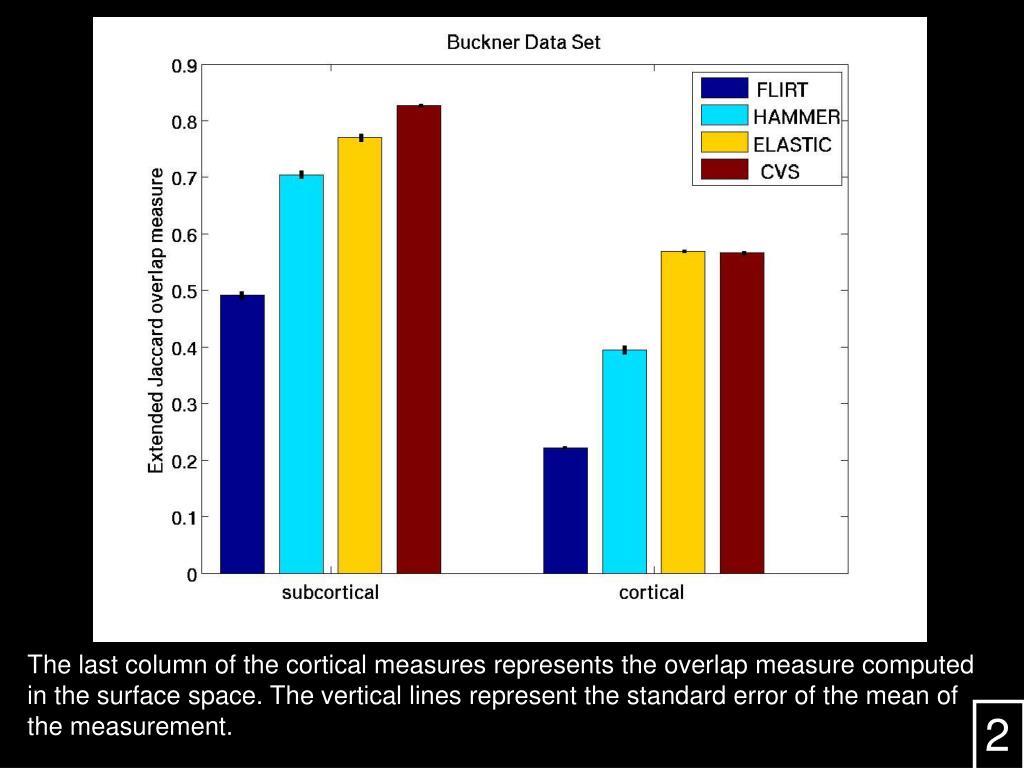 Buckner Data Set

Extended Jaccard overlap measure

0.9
0.8
0.7
0.6
0.5
0.4
0.3
0.2
0.1
0

FLIRT
HAMMER
ELASTIC
CVS

subcortical
cortical

The last column of the cortical measures represents the overlap measure computed in the surface space. The vertical lines represent the standard error of the mean of the measurement.

2